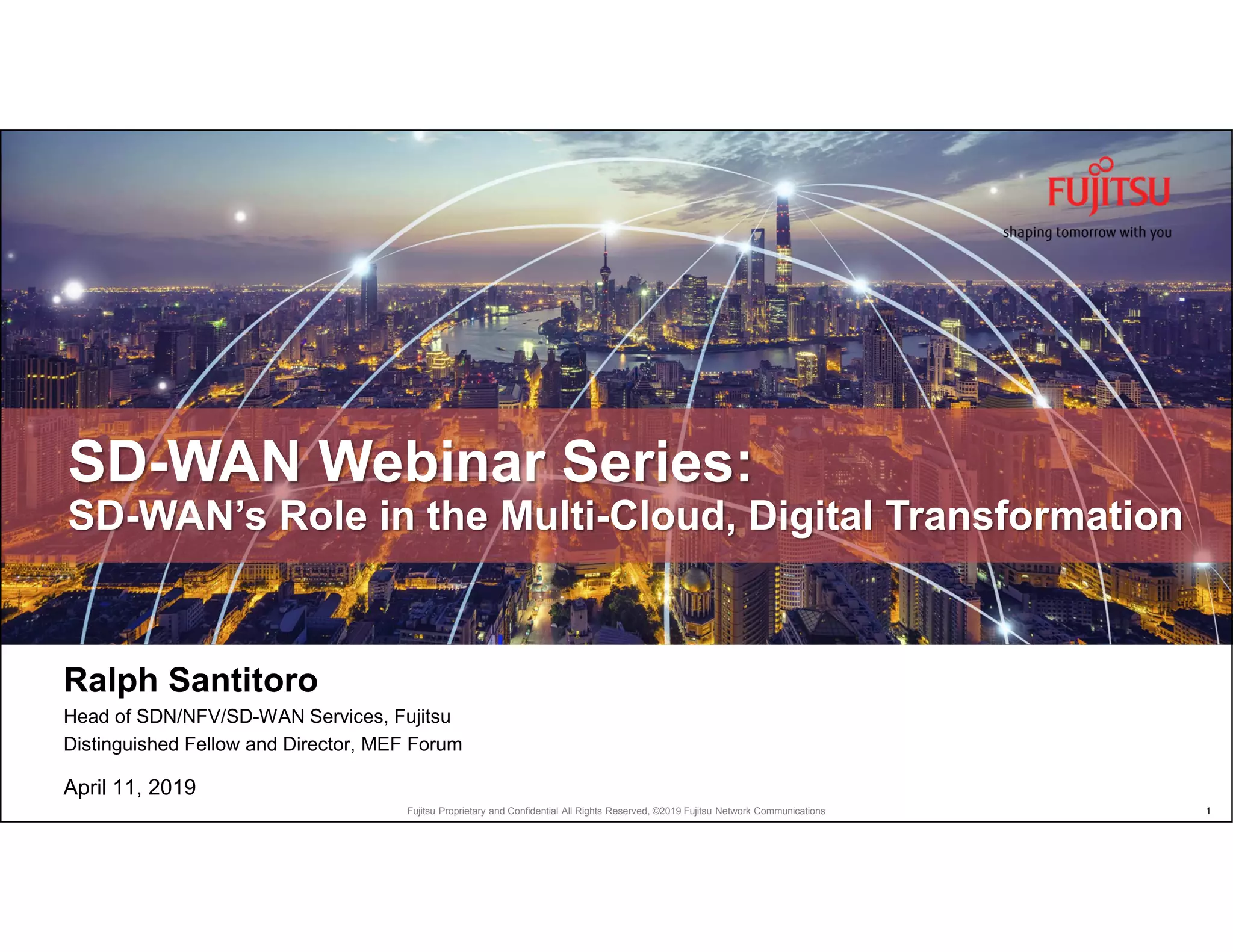 FUJITSU
shaping tomorrow with you

SD-WAN Webinar Series:
SD-WAN's Role in the Multi-Cloud, Digital Transformation

Ralph Santitoro
Head of SDN/NFV/SD-WAN Services, Fujitsu
Distinguished Fellow and Director, MEF Forum

April 11, 2019

Fujitsu Proprietary and Confidential All Rights Reserved, ©2019 Fujitsu Network Communications

1